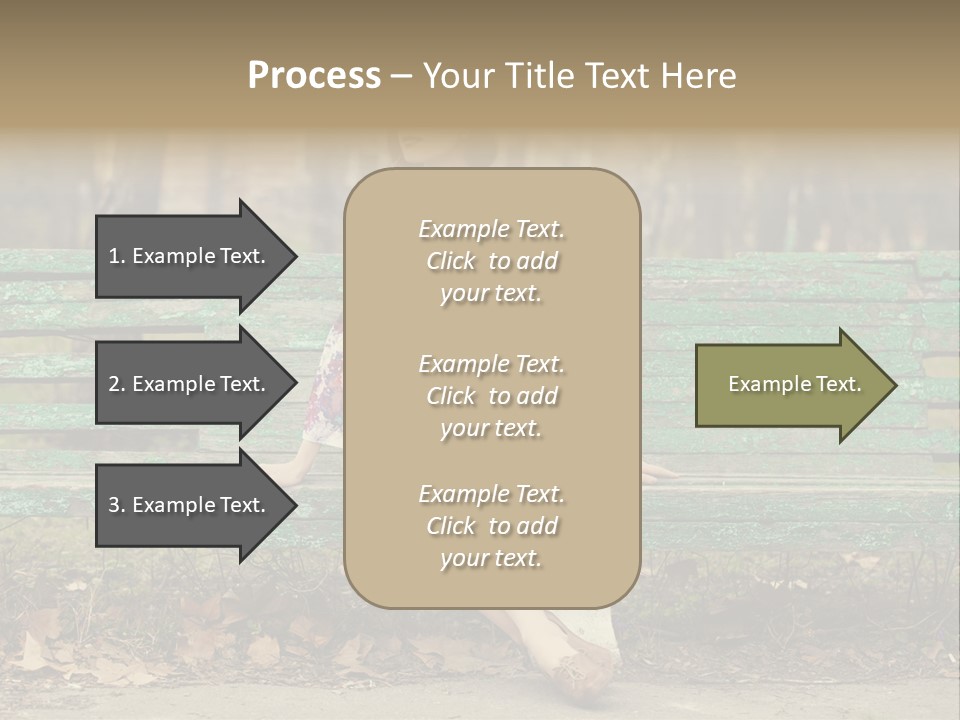 Process – Your Title Text Here

1. Example Text.

2. Example Text.

3. Example Text.

Example Text. Click to add your text.

Example Text. Click to add your text.

Example Text. Click to add your text.

Example Text.